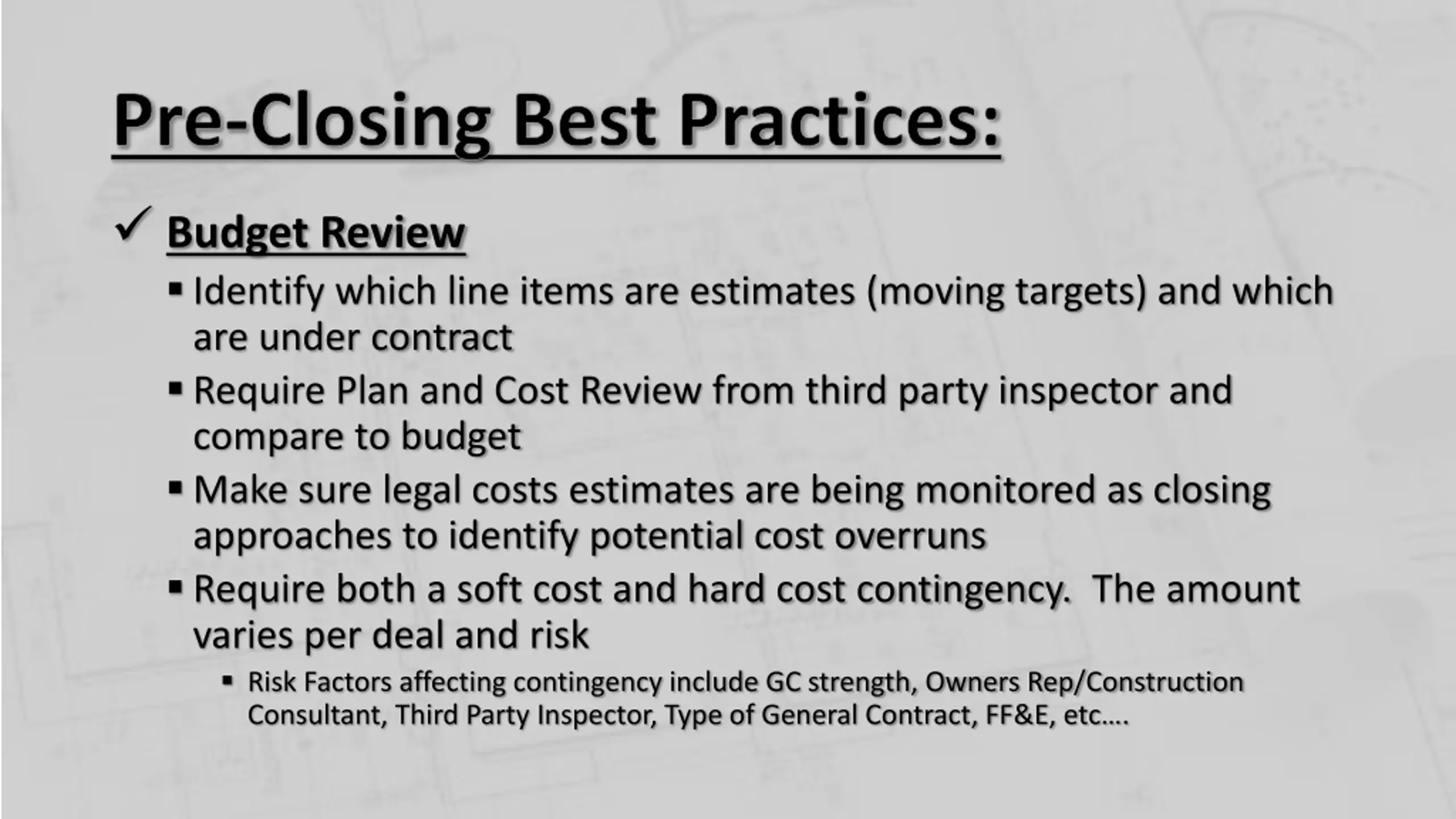 Pre-Closing Best Practices:

✓ Budget Review

▪ Identify which line items are estimates (moving targets) and which are under contract

▪ Require Plan and Cost Review from third party inspector and compare to budget

▪ Make sure legal costs estimates are being monitored as closing approaches to identify potential cost overruns

▪ Require both a soft cost and hard cost contingency.  The amount varies per deal and risk

▪ Risk Factors affecting contingency include GC strength, Owners Rep/Construction Consultant, Third Party Inspector, Type of General Contract, FF&E, etc….